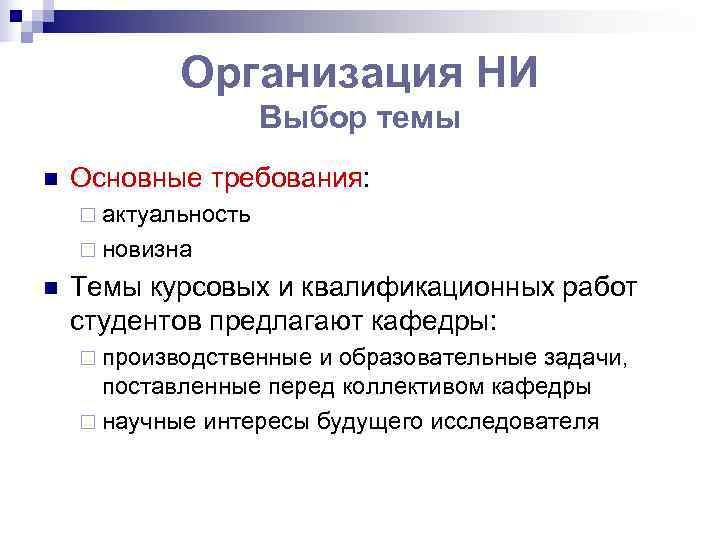 Организация НИ
Выбор темы

Основные требования:
актуальность
новизна

Темы курсовых и квалификационных работ студентов предлагают кафедры:
производственные и образовательные задачи, поставленные перед коллективом кафедры
научные интересы будущего исследователя